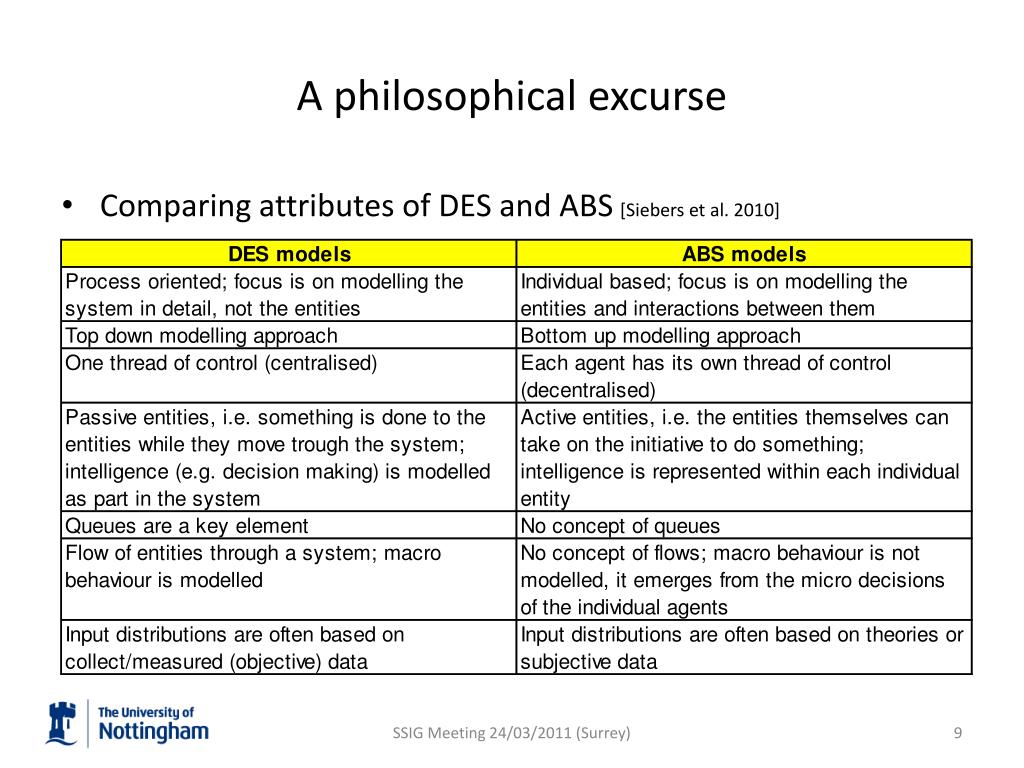 A philosophical excurse

• Comparing attributes of DES and ABS [Siebers et al. 2010]

| DES models | ABS models |
|---|---|
| Process oriented; focus is on modelling the system in detail, not the entities | Individual based; focus is on modelling the entities and interactions between them |
| Top down modelling approach | Bottom up modelling approach |
| One thread of control (centralised) | Each agent has its own thread of control (decentralised) |
| Passive entities, i.e. something is done to the entities while they move trough the system; intelligence (e.g. decision making) is modelled as part in the system | Active entities, i.e. the entities themselves can take on the initiative to do something; intelligence is represented within each individual entity |
| Queues are a key element | No concept of queues |
| Flow of entities through a system; macro behaviour is modelled | No concept of flows; macro behaviour is not modelled, it emerges from the micro decisions of the individual agents |
| Input distributions are often based on collect/measured (objective) data | Input distributions are often based on theories or subjective data |

The University of Nottingham

SSIG Meeting 24/03/2011 (Surrey)

9